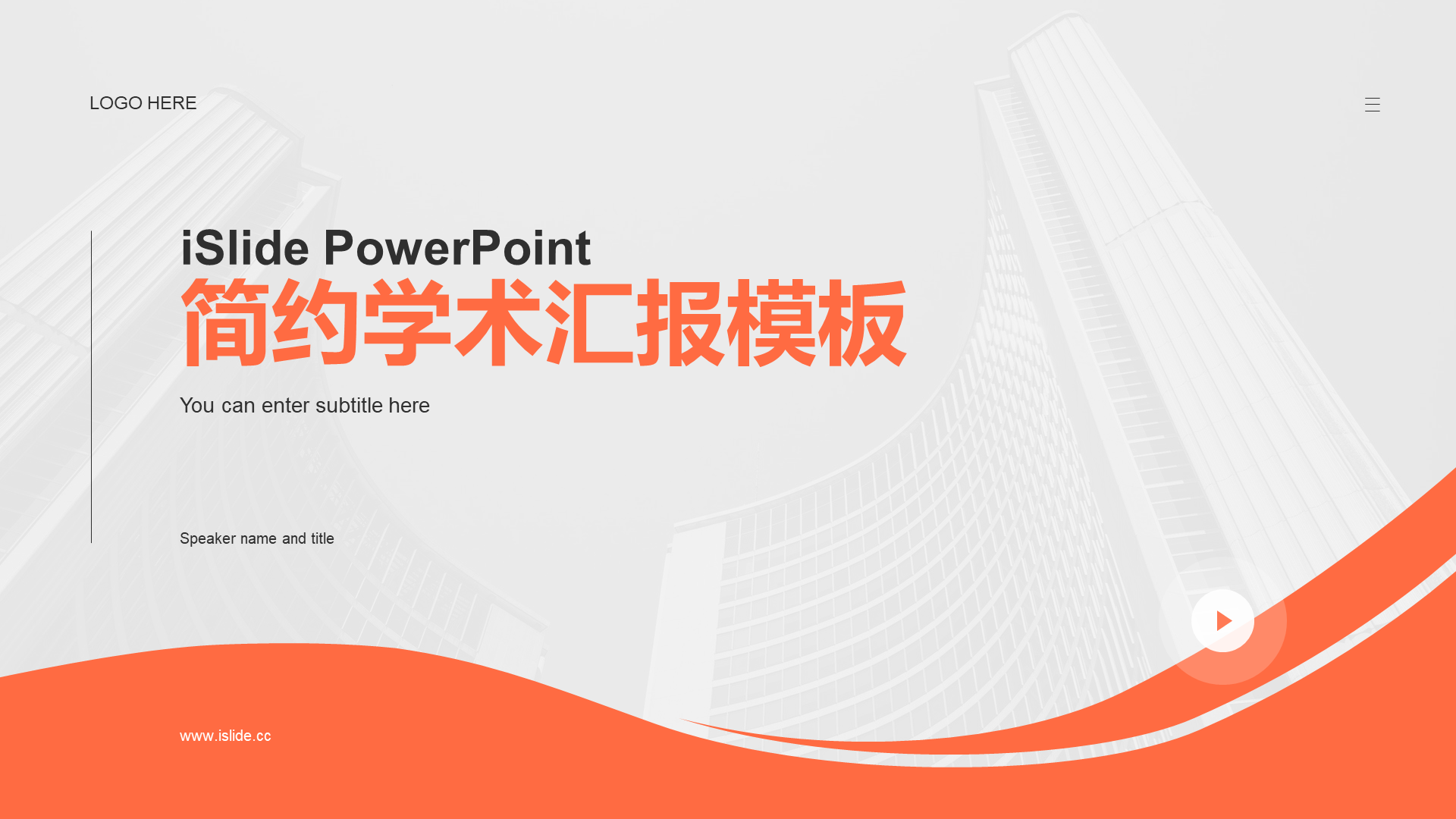 LOGO HERE

iSlide PowerPoint
简约学术汇报模板

You can enter subtitle here

Speaker name and title

www.islide.cc